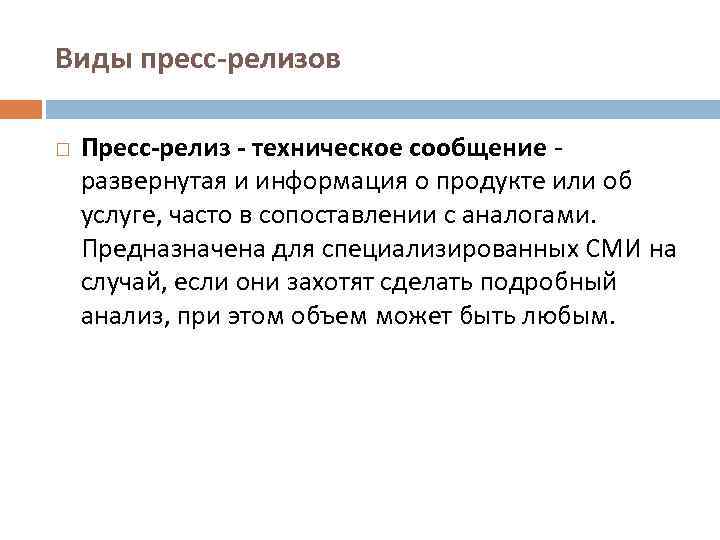 Виды пресс-релизов

Пресс-релиз - техническое сообщение - развернутая и информация о продукте или об услуге, часто в сопоставлении с аналогами. Предназначена для специализированных СМИ на случай, если они захотят сделать подробный анализ, при этом объем может быть любым.